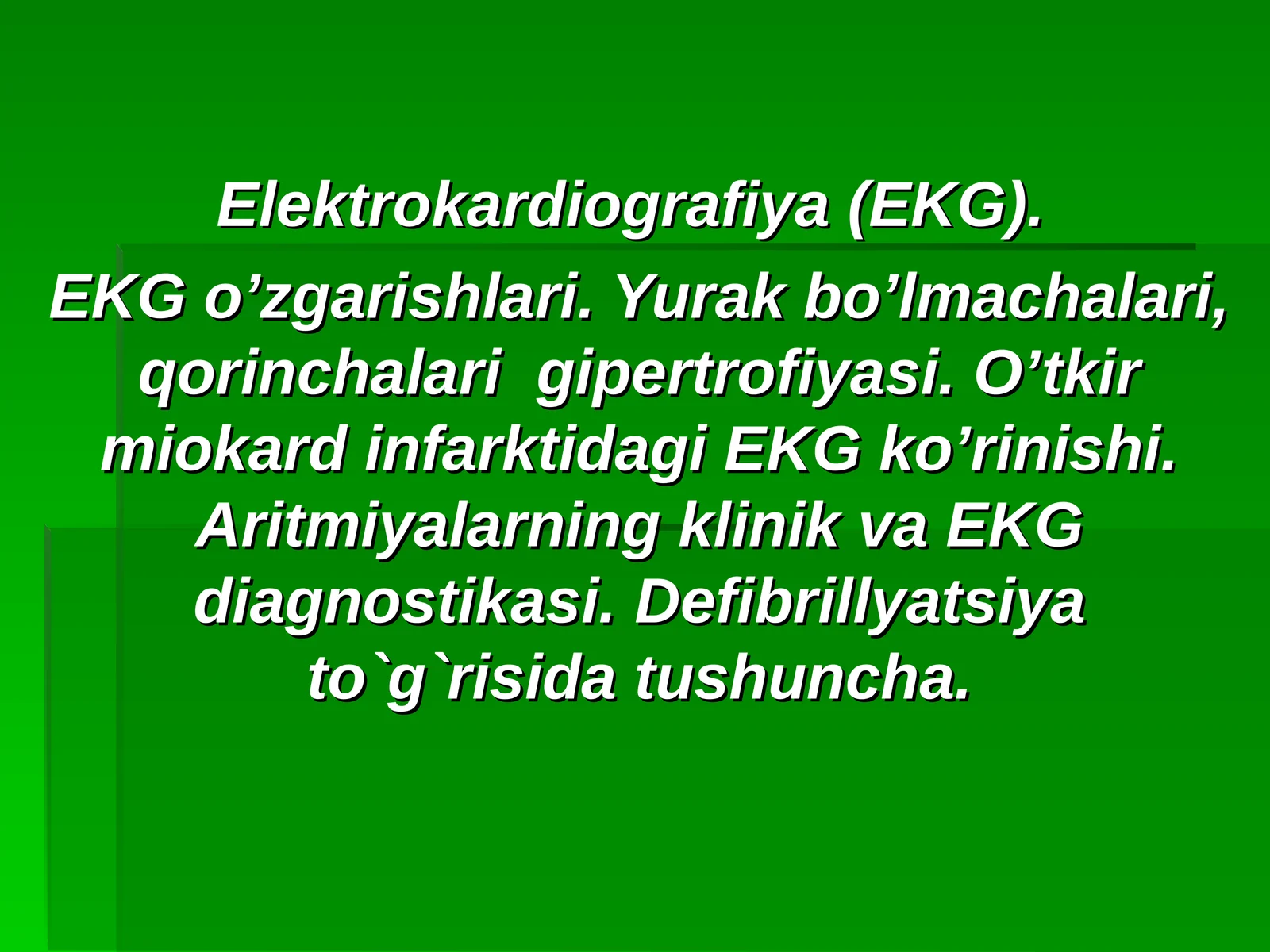 Elektrokardiografiya (EKG).

EKG o’zgarishlari. Yurak bo’lmachalari, qorinchalari gipertrofiyasi. O’tkir miokard infarktidagi EKG ko’rinishi. Aritmiyalarning klinik va EKG diagnostikasi. Defibrillyatsiya to`g`risida tushuncha.